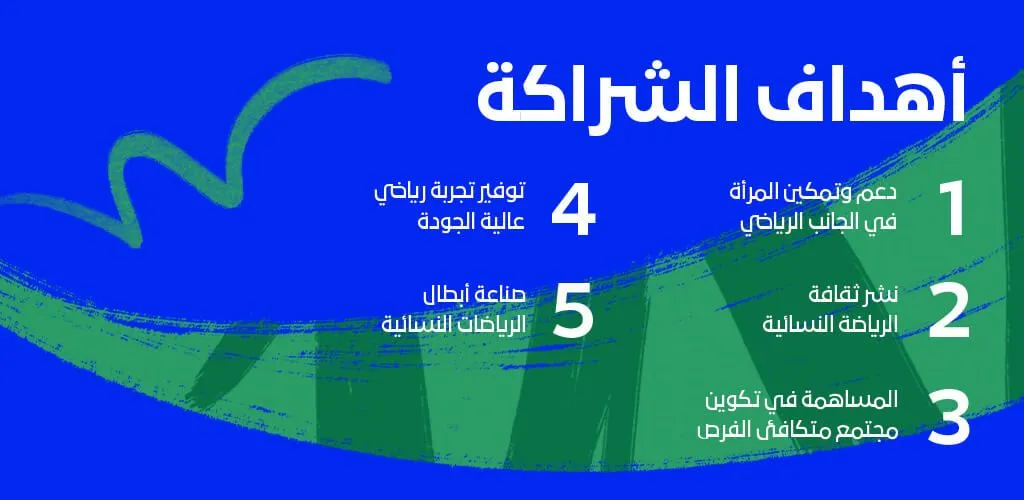 أهداف الشراكة

1 دعم وتمكين المرأة في الجانب الرياضي

2 نشر ثقافة الرياضة النسائية

3 المساهمة في تكوين مجتمع متكافئ الفرص

4 توفير تجربة رياضي عالية الجودة

5 صناعة أبطال الرياضات النسائية